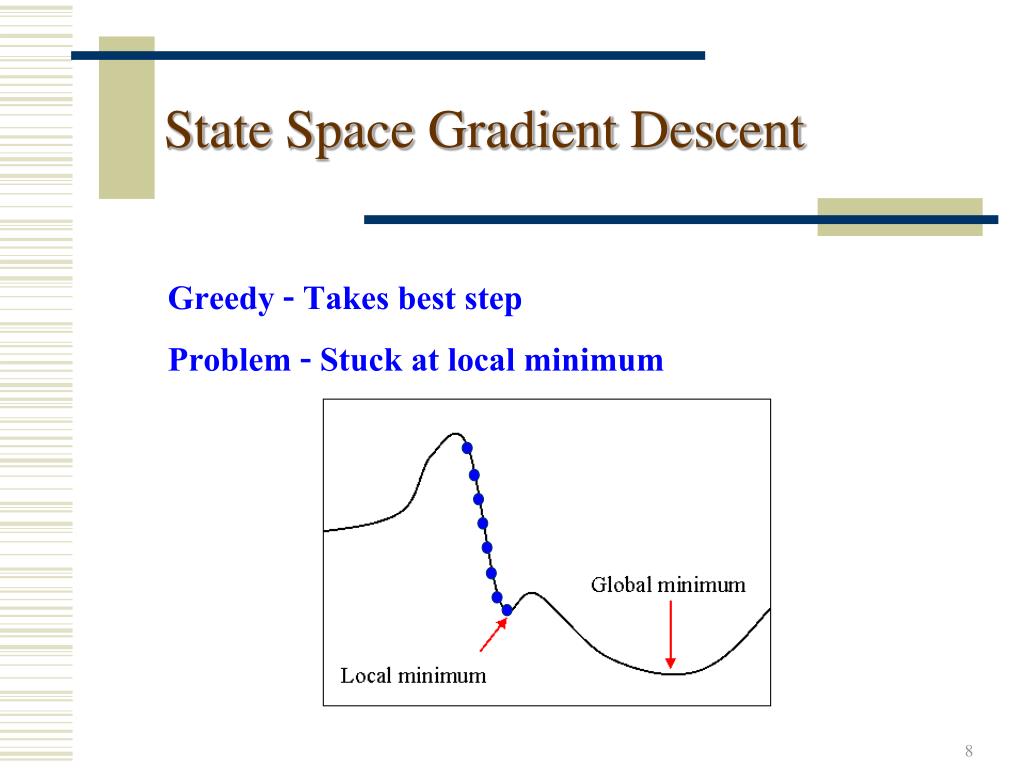 State Space Gradient Descent

Greedy - Takes best step

Problem - Stuck at local minimum

Global minimum

Local minimum

8